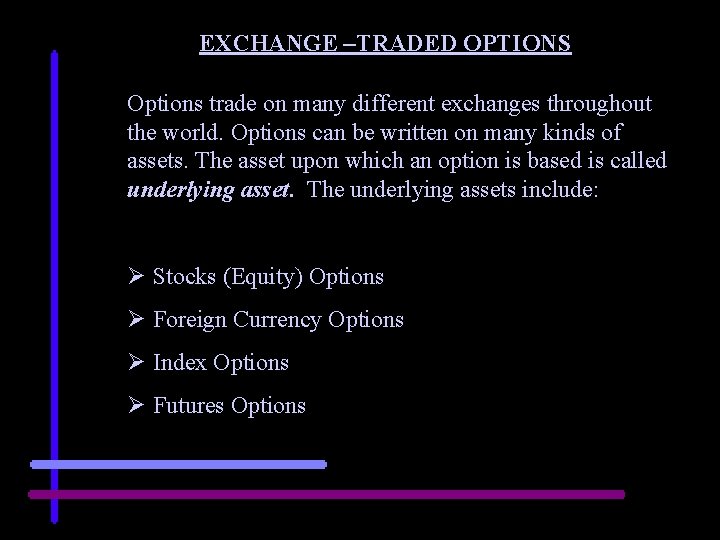 EXCHANGE –TRADED OPTIONS

Options trade on many different exchanges throughout the world. Options can be written on many kinds of assets. The asset upon which an option is based is called underlying asset. The underlying assets include:

➢ Stocks (Equity) Options

➢ Foreign Currency Options

➢ Index Options

➢ Futures Options